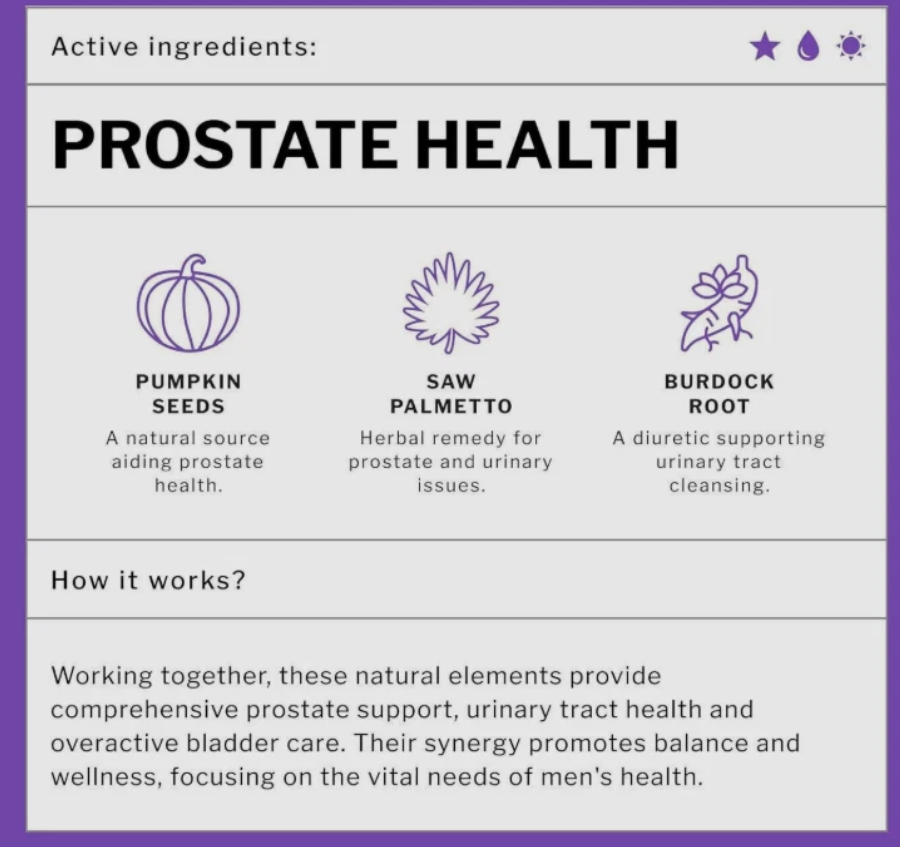 Active ingredients:

PROSTATE HEALTH

PUMPKIN SEEDS
A natural source aiding prostate health.

SAW PALMETTO
Herbal remedy for prostate and urinary issues.

BURDOCK ROOT
A diuretic supporting urinary tract cleansing.

How it works?

Working together, these natural elements provide comprehensive prostate support, urinary tract health and overactive bladder care. Their synergy promotes balance and wellness, focusing on the vital needs of men's health.